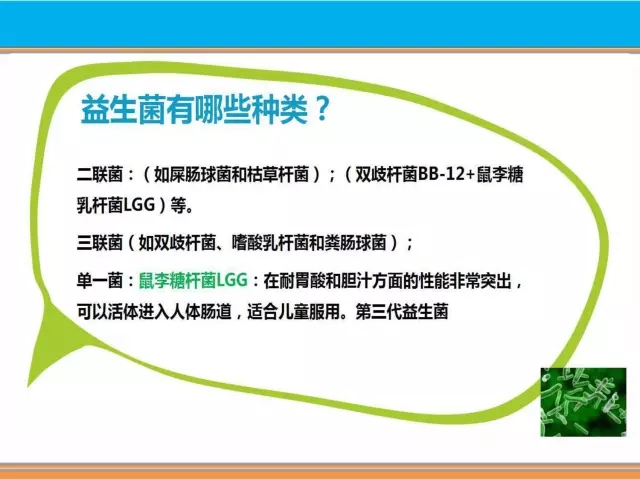 益生菌有哪些种类？

二联菌：（如屎肠球菌和枯草杆菌）；（双歧杆菌BB-12+鼠李糖乳杆菌LGG）等。

三联菌（如双歧杆菌、嗜酸乳杆菌和粪肠球菌）；

单一菌：鼠李糖杆菌LGG：在耐胃酸和胆汁方面的性能非常突出，可以活体进入人体肠道，适合儿童服用。第三代益生菌